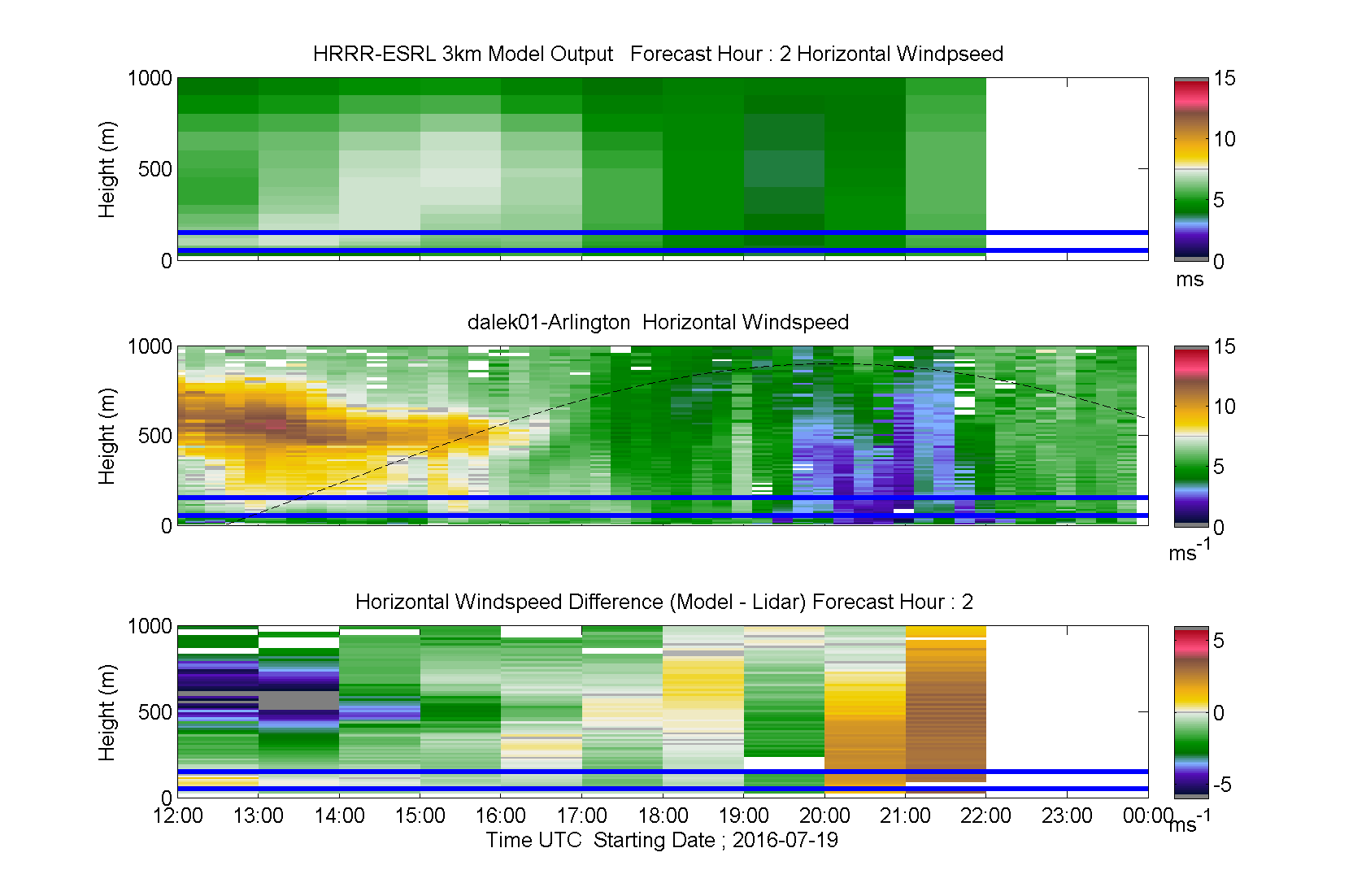 HRRR-ESRL 3km Model Output   Forecast Hour : 2 Horizontal Windpseed

Height (m)

1000
500
0

15
10
5
0
ms

dalek01-Arlington  Horizontal Windspeed

Height (m)

1000
500
0

15
10
5
0
$ms^{-1}$

Horizontal Windspeed Difference (Model - Lidar) Forecast Hour : 2

Height (m)

1000
500
0

5
0
-5
$ms^{-1}$

12:00 13:00 14:00 15:00 16:00 17:00 18:00 19:00 20:00 21:00 22:00 23:00 00:00

Time UTC  Starting Date ; 2016-07-19